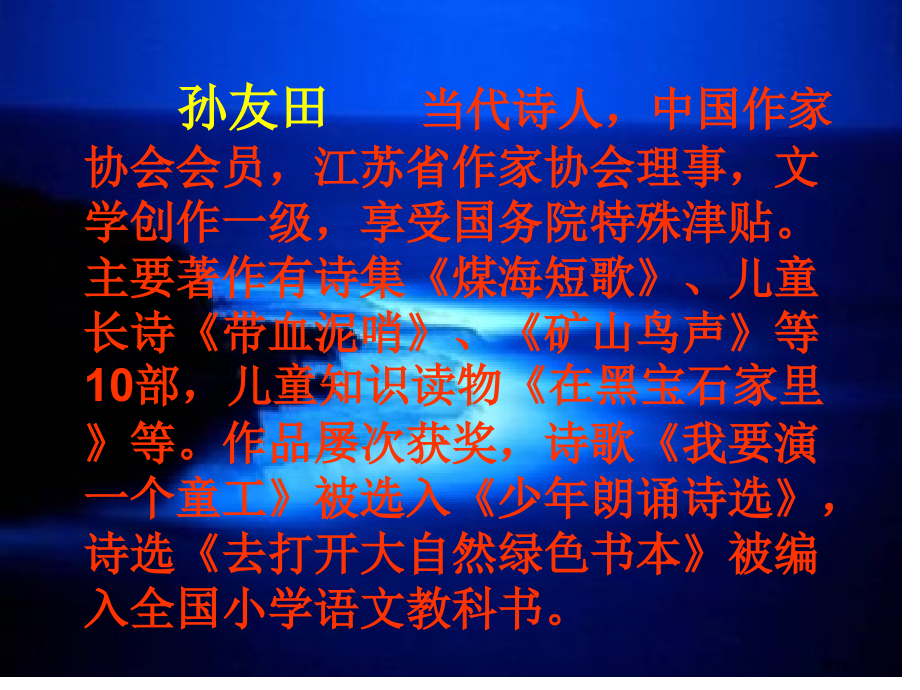 孙友田　　当代诗人，中国作家协会会员，江苏省作家协会理事，文学创作一级，享受国务院特殊津贴。主要著作有诗集《煤海短歌》、儿童长诗《带血泥哨》、《矿山鸟声》等10部，儿童知识读物《在黑宝石家里》等。作品屡次获奖，诗歌《我要演一个童工》被选入《少年朗诵诗选》，诗选《去打开大自然绿色书本》被编入全国小学语文教科书。